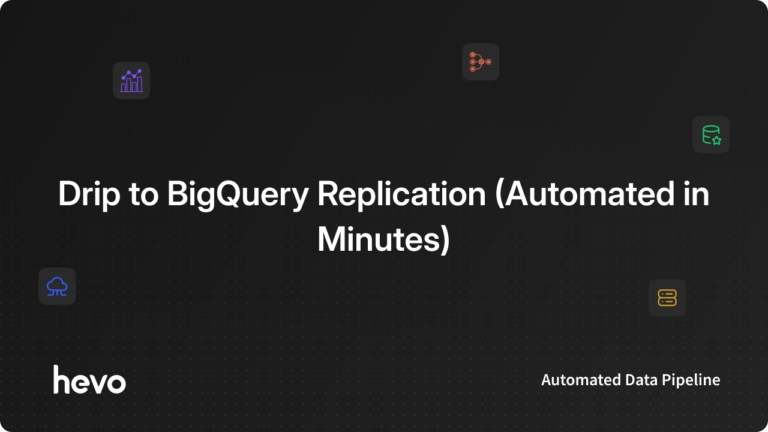 Drip to BigQuery Replication (Automated in Minutes)

hevo

Automated Data Pipeline